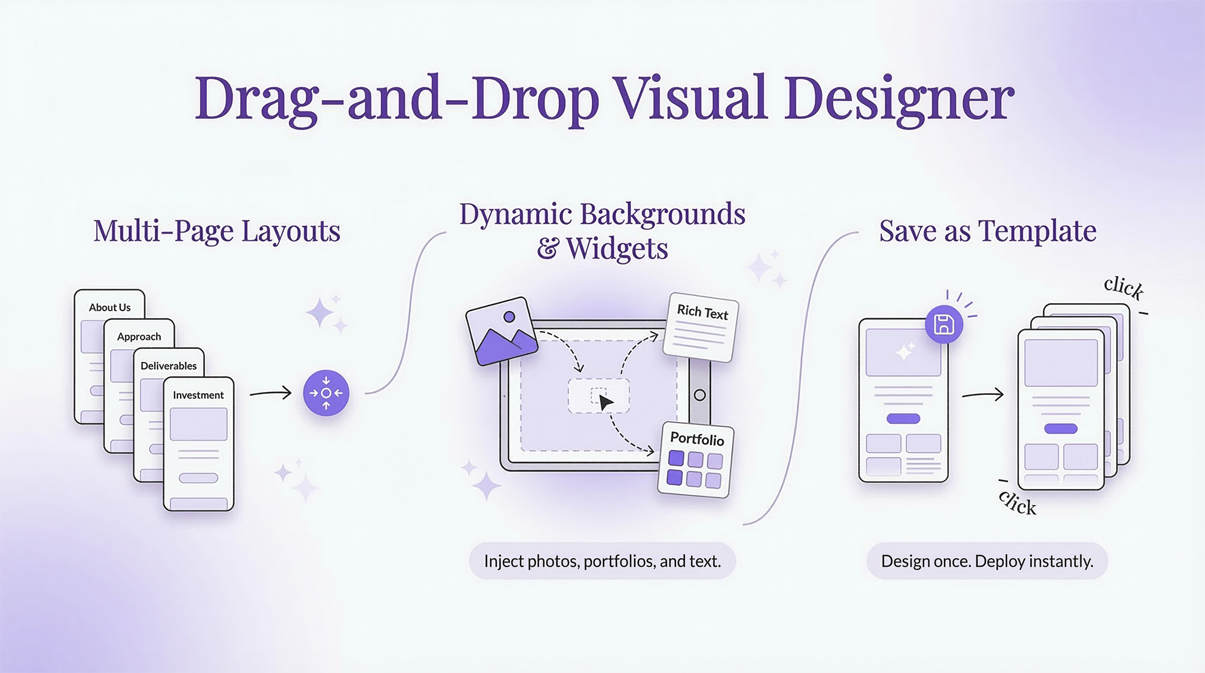 Drag-and-Drop Visual Designer

Multi-Page Layouts

About Us

Approach

Deliverables

Investment

Dynamic Backgrounds & Widgets

Rich Text

Portfolio

Inject photos, portfolios, and text.

Save as Template

click

click

Design once. Deploy instantly.